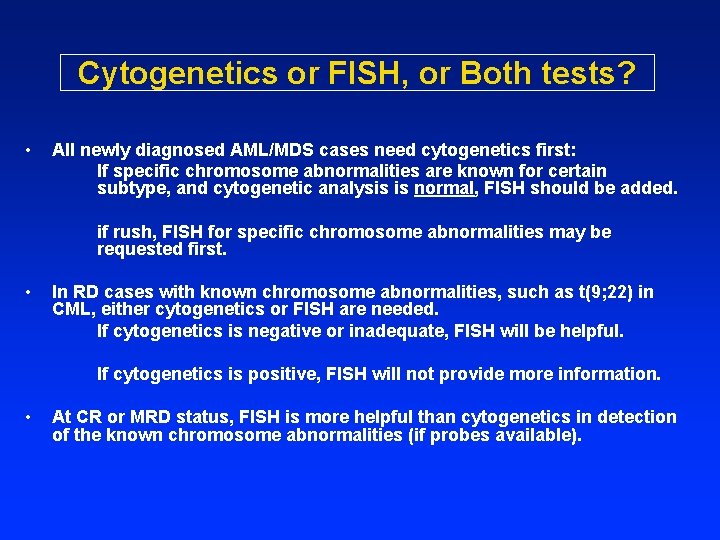 Cytogenetics or FISH, or Both tests?

• All newly diagnosed AML/MDS cases need cytogenetics first:
If specific chromosome abnormalities are known for certain subtype, and cytogenetic analysis is normal, FISH should be added.

if rush, FISH for specific chromosome abnormalities may be requested first.

• In RD cases with known chromosome abnormalities, such as t(9;22) in CML, either cytogenetics or FISH are needed.
If cytogenetics is negative or inadequate, FISH will be helpful.

If cytogenetics is positive, FISH will not provide more information.

• At CR or MRD status, FISH is more helpful than cytogenetics in detection of the known chromosome abnormalities (if probes available).